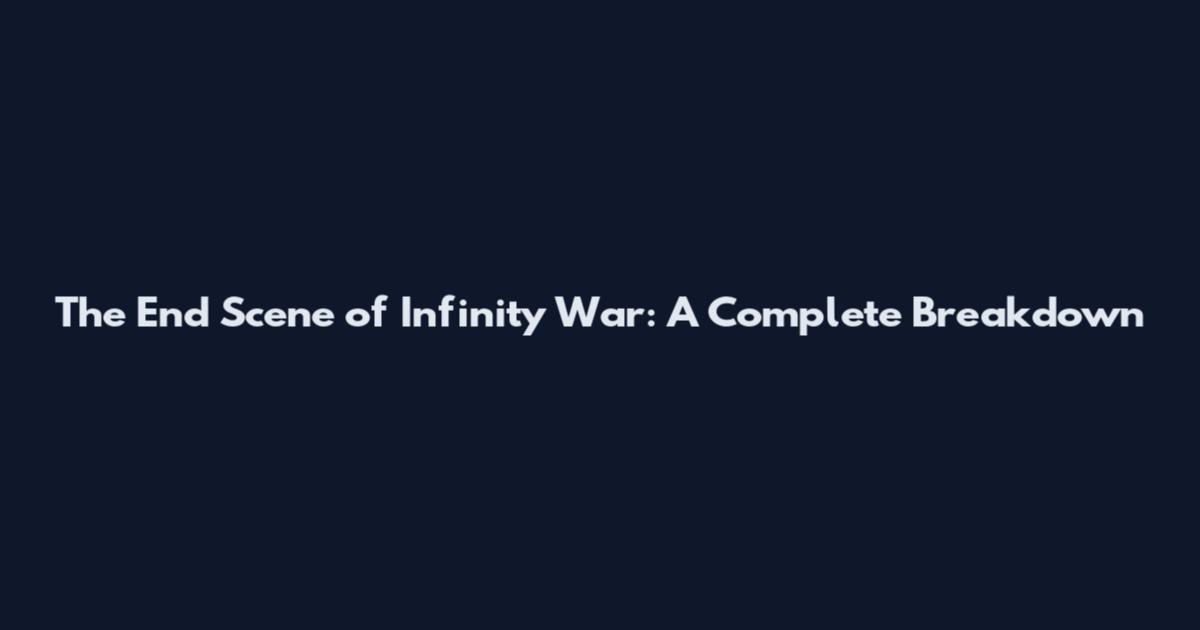 The End Scene of Infinity War: A Complete Breakdown